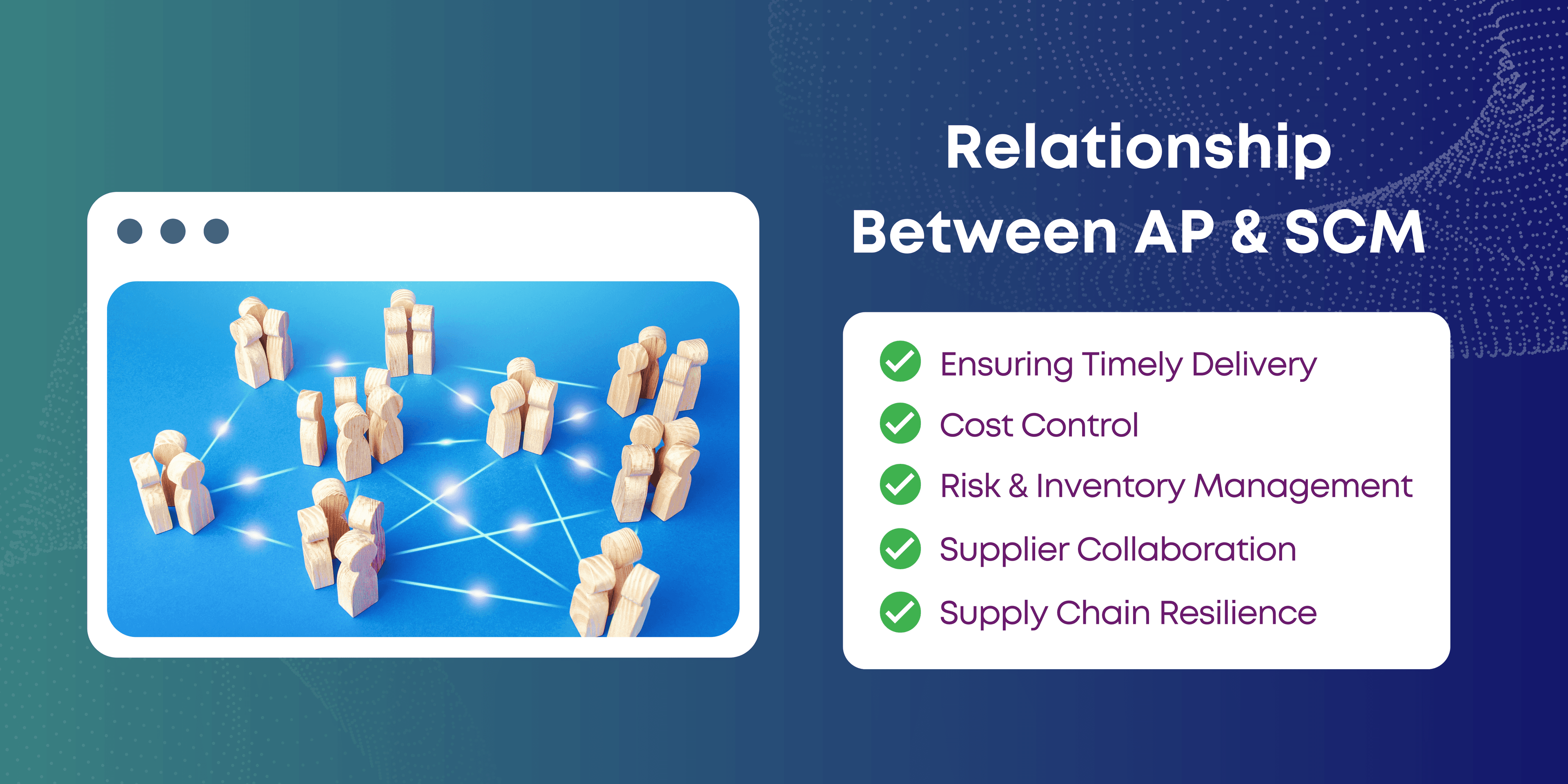 Relationship Between AP & SCM

Ensuring Timely Delivery
Cost Control
Risk & Inventory Management
Supplier Collaboration
Supply Chain Resilience